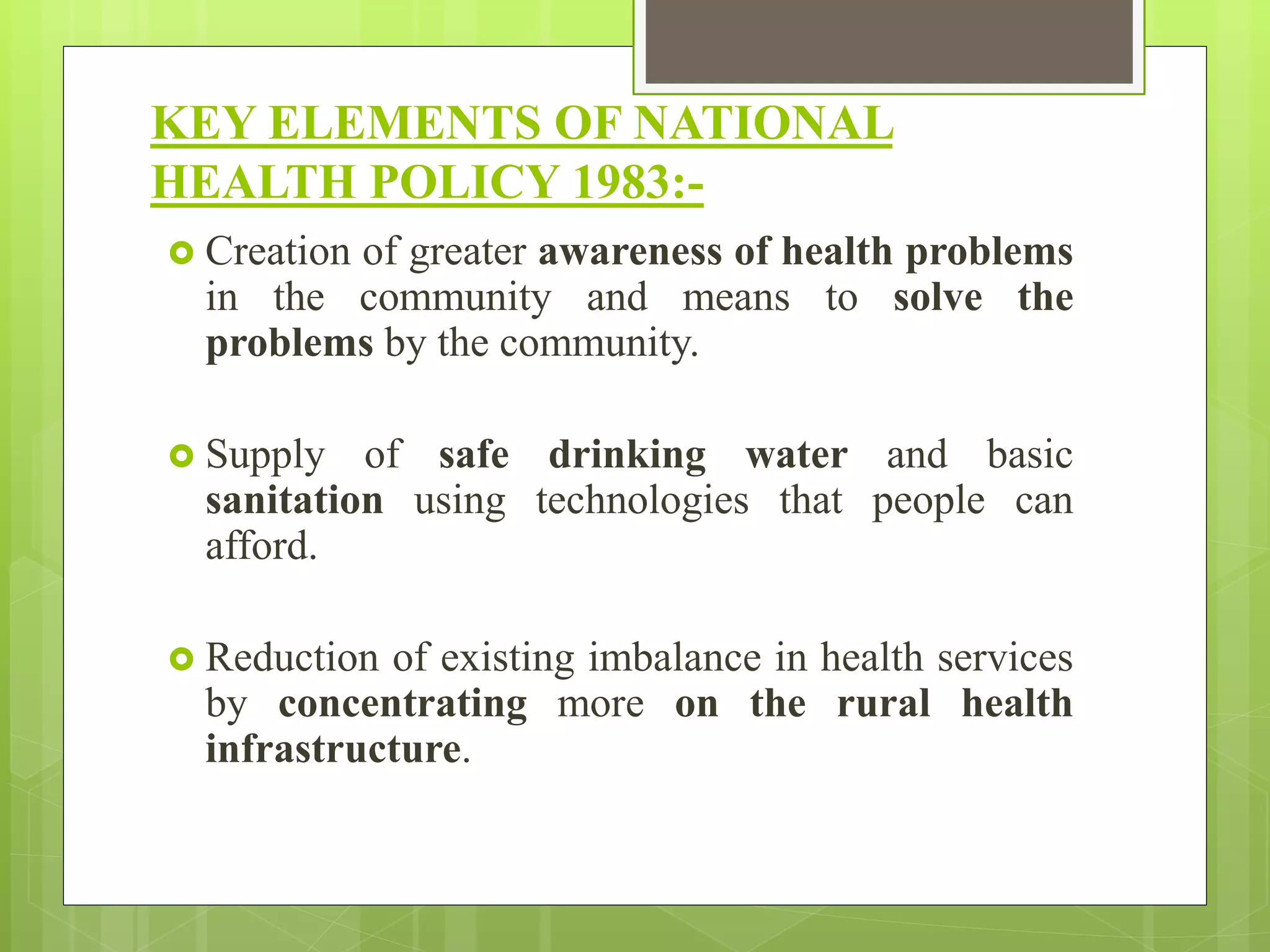 KEY ELEMENTS OF NATIONAL HEALTH POLICY 1983:-

Creation of greater awareness of health problems in the community and means to solve the problems by the community.

Supply of safe drinking water and basic sanitation using technologies that people can afford.

Reduction of existing imbalance in health services by concentrating more on the rural health infrastructure.